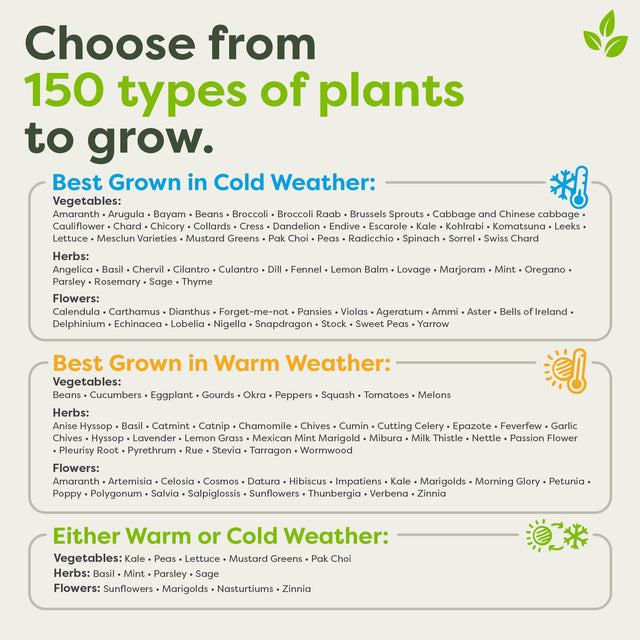 Choose from 150 types of plants to grow.

Best Grown in Cold Weather:

Vegetables:
Amaranth • Arugula • Bayam • Beans • Broccoli • Broccoli Raab • Brussels Sprouts • Cabbage and Chinese cabbage • Cauliflower • Chard • Chicory • Collards • Cress • Dandelion • Endive • Escarole • Kale • Kohlrabi • Komatsuna • Leeks • Lettuce • Mesclun Varieties • Mustard Greens • Pak Choi • Peas • Radicchio • Spinach • Sorrel • Swiss Chard

Herbs:
Angelica • Basil • Chervil • Cilantro • Culantro • Dill • Fennel • Lemon Balm • Lovage • Marjoram • Mint • Oregano • Parsley • Rosemary • Sage • Thyme

Flowers:
Calendula • Carthamus • Dianthus • Forget-me-not • Pansies • Violas • Ageratum • Ammi • Aster • Bells of Ireland • Delphinium • Echinacea • Lobelia • Nigella • Snapdragon • Stock • Sweet Peas • Yarrow

Best Grown in Warm Weather:

Vegetables:
Beans • Cucumbers • Eggplant • Gourds • Okra • Peppers • Squash • Tomatoes • Melons

Herbs:
Anise Hyssop • Basil • Catmint • Catnip • Chamomile • Chives • Cumin • Cutting Celery • Epazote • Feverfew • Garlic Chives • Hyssop • Lavender • Lemon Grass • Mexican Mint Marigold • Mibura • Milk Thistle • Nettle • Passion Flower • Pleurisy Root • Pyrethrum • Rue • Stevia • Tarragon • Wormwood

Flowers:
Amaranth • Artemisia • Celosia • Cosmos • Datura • Hibiscus • Impatiens • Kale • Marigolds • Morning Glory • Petunia • Poppy • Polygonum • Salvia • Salpiglossis • Sunflowers • Thunbergia • Verbena • Zinnia

Either Warm or Cold Weather:

Vegetables: Kale • Peas • Lettuce • Mustard Greens • Pak Choi
Herbs: Basil • Mint • Parsley • Sage
Flowers: Sunflowers • Marigolds • Nasturtiums • Zinnia